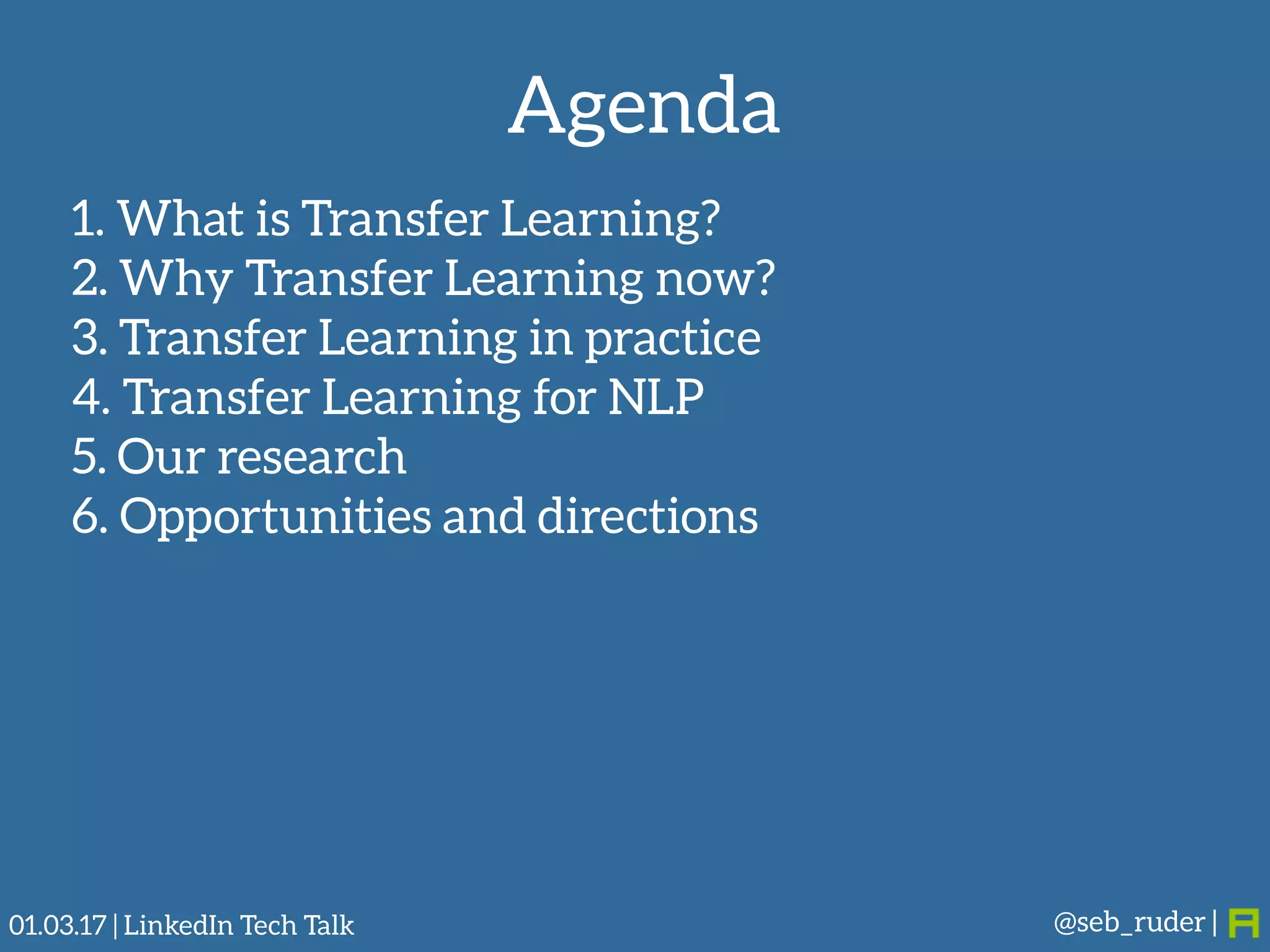 Agenda

1. What is Transfer Learning?
2. Why Transfer Learning now?
3. Transfer Learning in practice
4. Transfer Learning for NLP
5. Our research
6. Opportunities and directions

01.03.17 | LinkedIn Tech Talk

@seb_ruder |